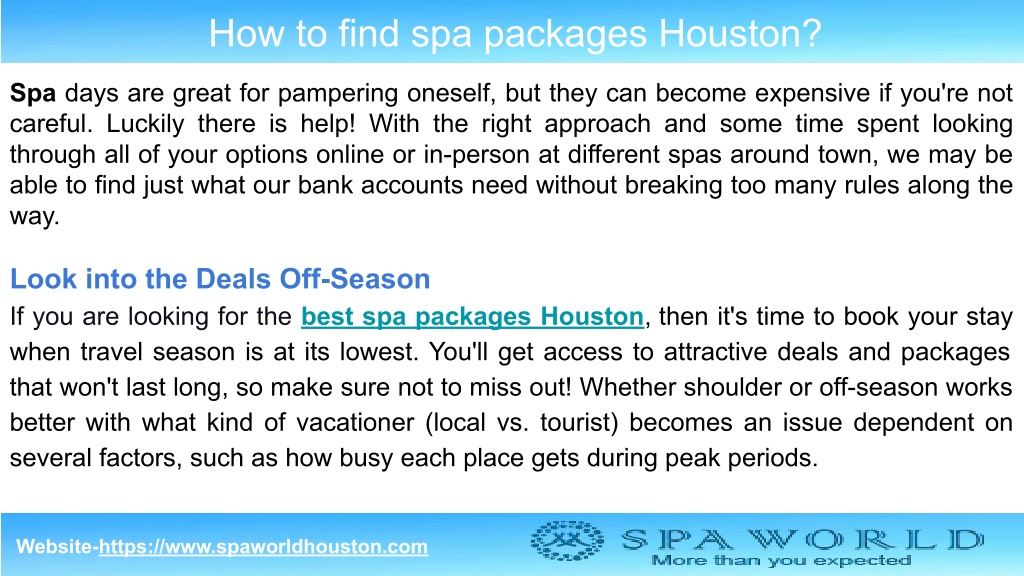 How to find spa packages Houston?

Spa days are great for pampering oneself, but they can become expensive if you're not careful. Luckily there is help! With the right approach and some time spent looking through all of your options online or in-person at different spas around town, we may be able to find just what our bank accounts need without breaking too many rules along the way.

Look into the Deals Off-Season

If you are looking for the best spa packages Houston, then it's time to book your stay when travel season is at its lowest. You'll get access to attractive deals and packages that won't last long, so make sure not to miss out! Whether shoulder or off-season works better with what kind of vacationer (local vs. tourist) becomes an issue dependent on several factors, such as how busy each place gets during peak periods.

Website-https://www.spaworldhouston.com

SPA WORLD
More than you expected